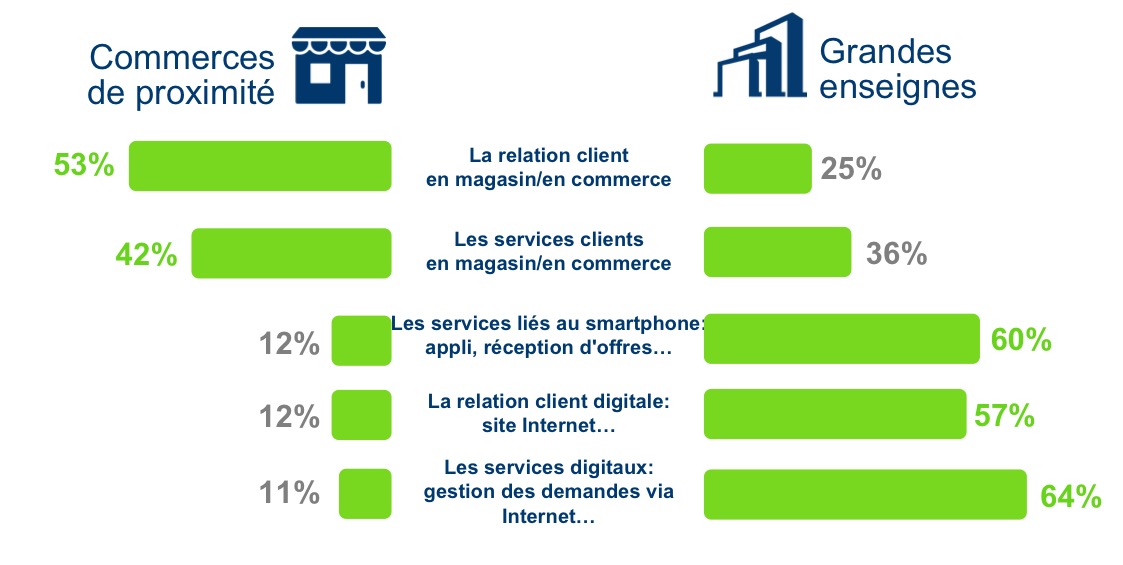 Commerces de proximité

Grandes enseignes

53%
La relation client en magasin/en commerce
25%

42%
Les services clients en magasin/en commerce
36%

12%
Les services liés au smartphone: appli, réception d'offres…
60%

12%
La relation client digitale: site Internet…
57%

11%
Les services digitaux: gestion des demandes via Internet…
64%